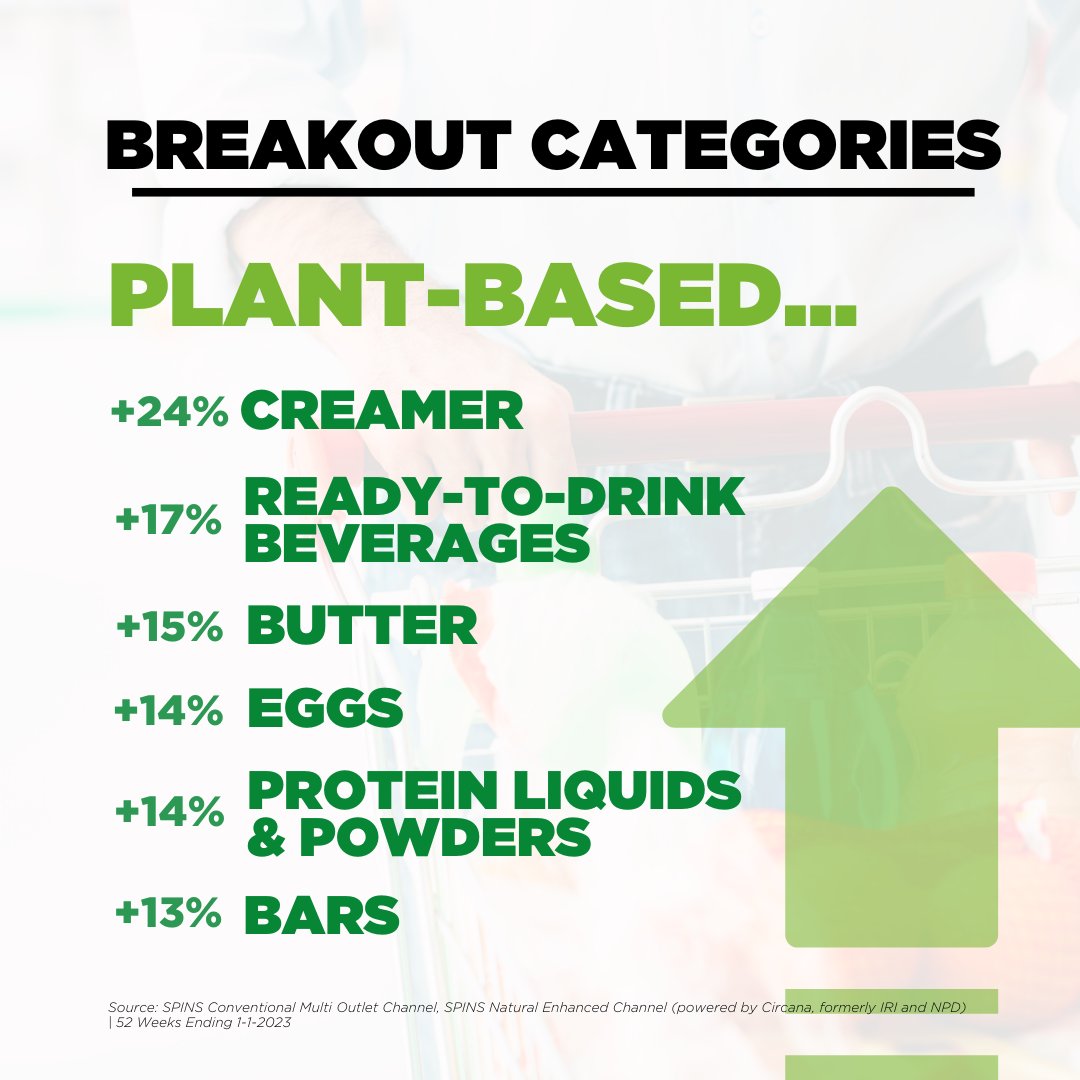 BREAKOUT CATEGORIES

PLANT-BASED...

+24% CREAMER

+17% READY-TO-DRINK BEVERAGES

+15% BUTTER

+14% EGGS

+14% PROTEIN LIQUIDS & POWDERS

+13% BARS

Source: SPINS Conventional Multi Outlet Channel, SPINS Natural Enhanced Channel (powered by Circana, formerly IRI and NPD) | 52 Weeks Ending 1-1-2023